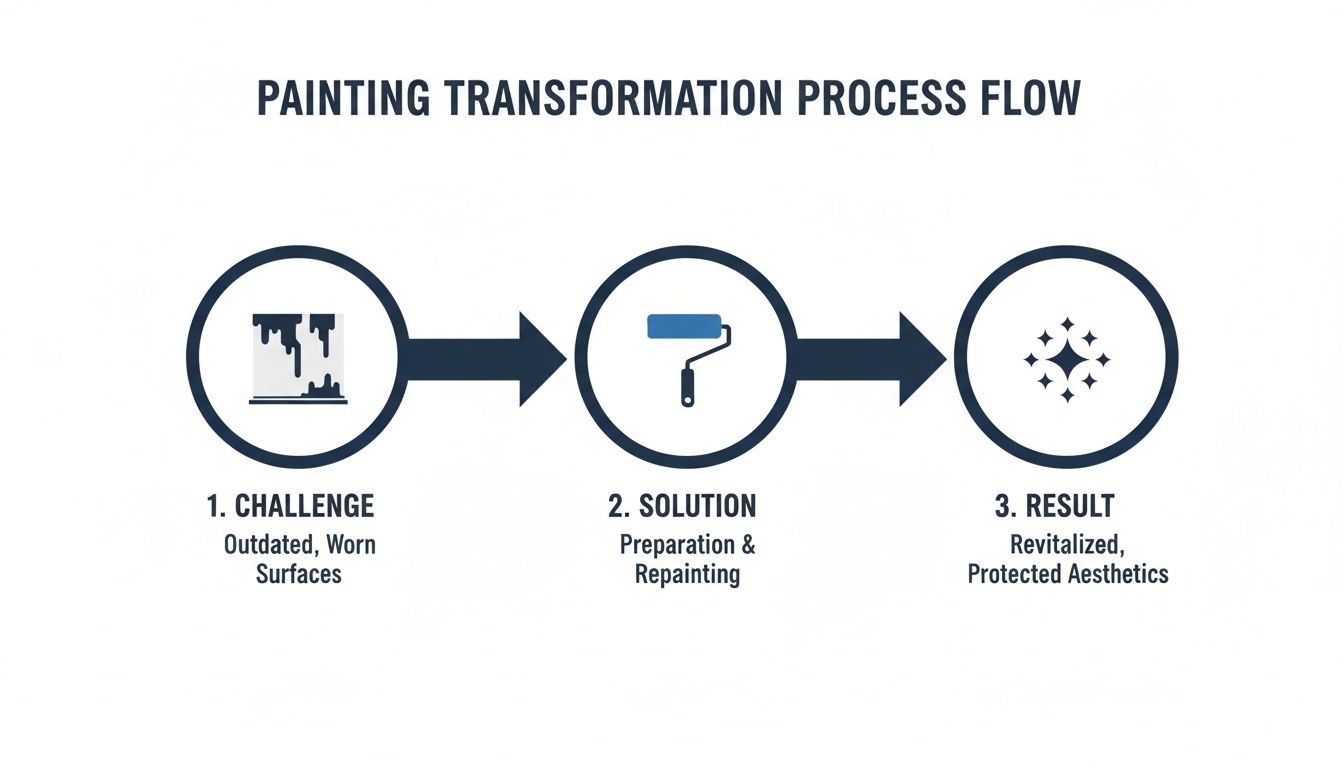 PAINTING TRANSFORMATION PROCESS FLOW

1. CHALLENGE
Outdated, Worn Surfaces

2. SOLUTION
Preparation & Repainting

3. RESULT
Revitalized, Protected Aesthetics